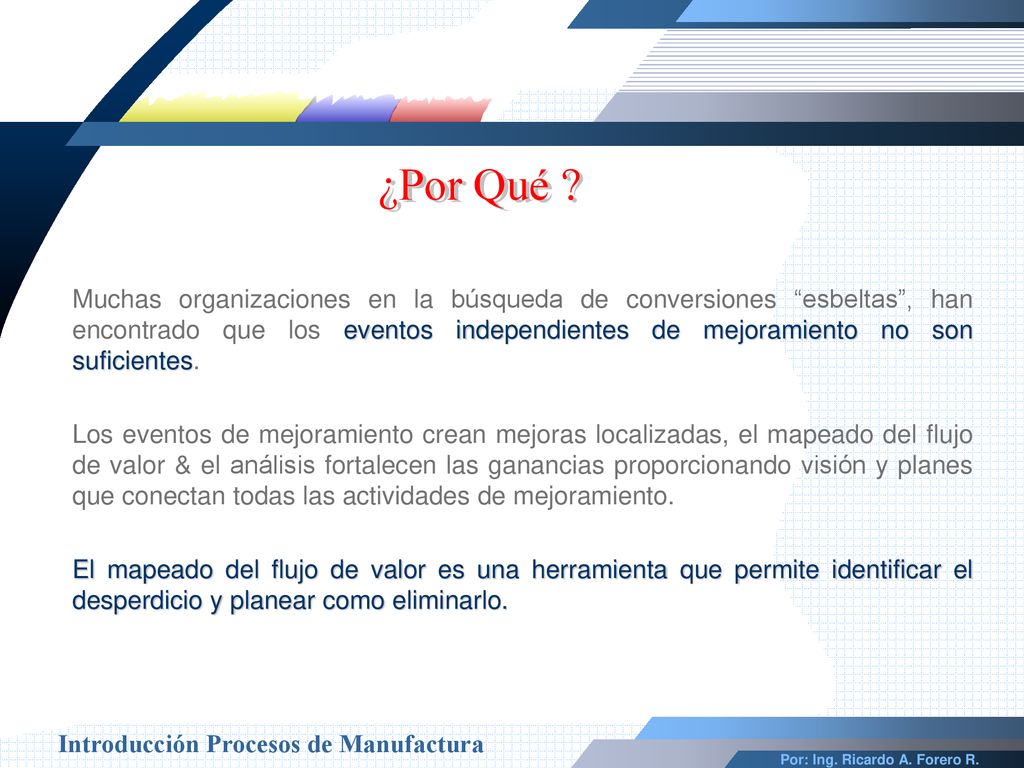 ¿Por Qué ?

Muchas organizaciones en la búsqueda de conversiones “esbeltas”, han encontrado que los eventos independientes de mejoramiento no son suficientes.

Los eventos de mejoramiento crean mejoras localizadas, el mapeado del flujo de valor & el análisis fortalecen las ganancias proporcionando visión y planes que conectan todas las actividades de mejoramiento.

El mapeado del flujo de valor es una herramienta que permite identificar el desperdicio y planear como eliminarlo.

Introducción Procesos de Manufactura

Por: Ing. Ricardo A. Forero R.